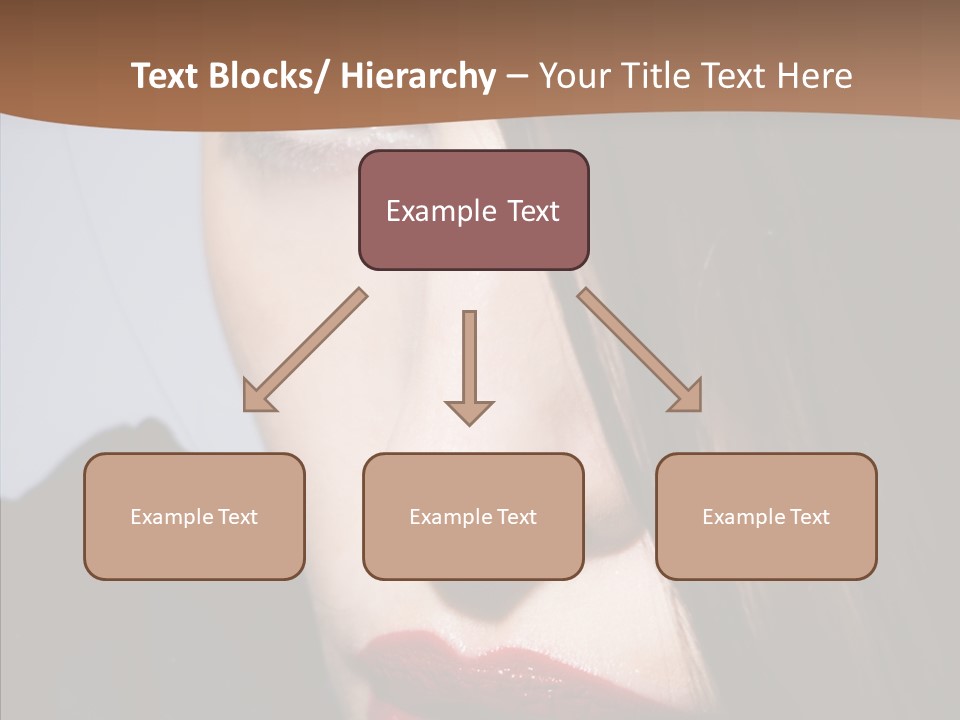 Text Blocks/ Hierarchy – Your Title Text Here

Example Text

Example Text

Example Text

Example Text